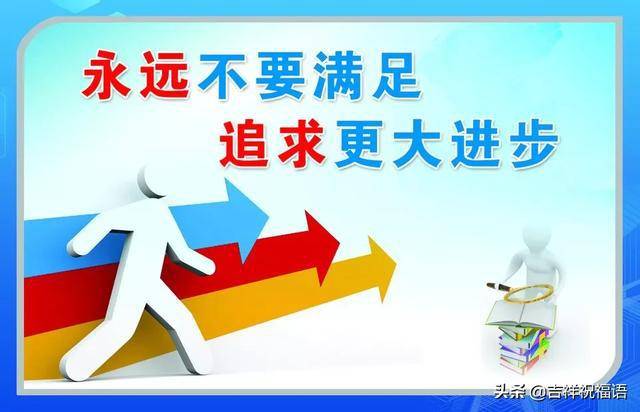 永远不要满足
追求更大进步

头条 @吉祥祝福语